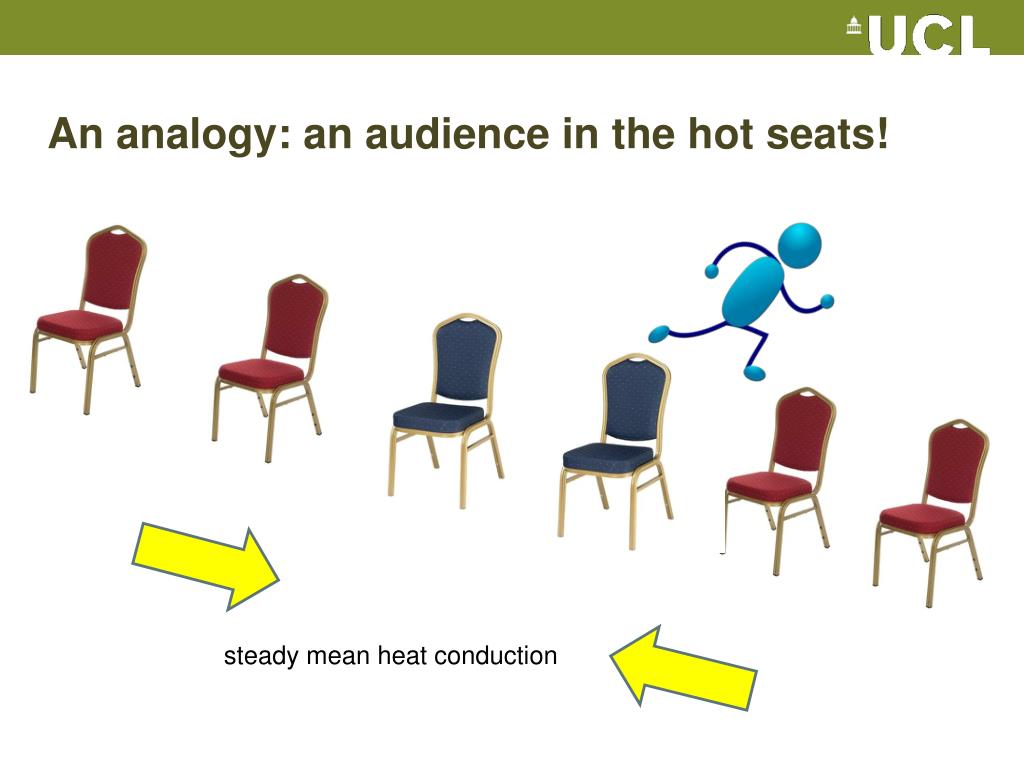 UCL

An analogy: an audience in the hot seats!

steady mean heat conduction